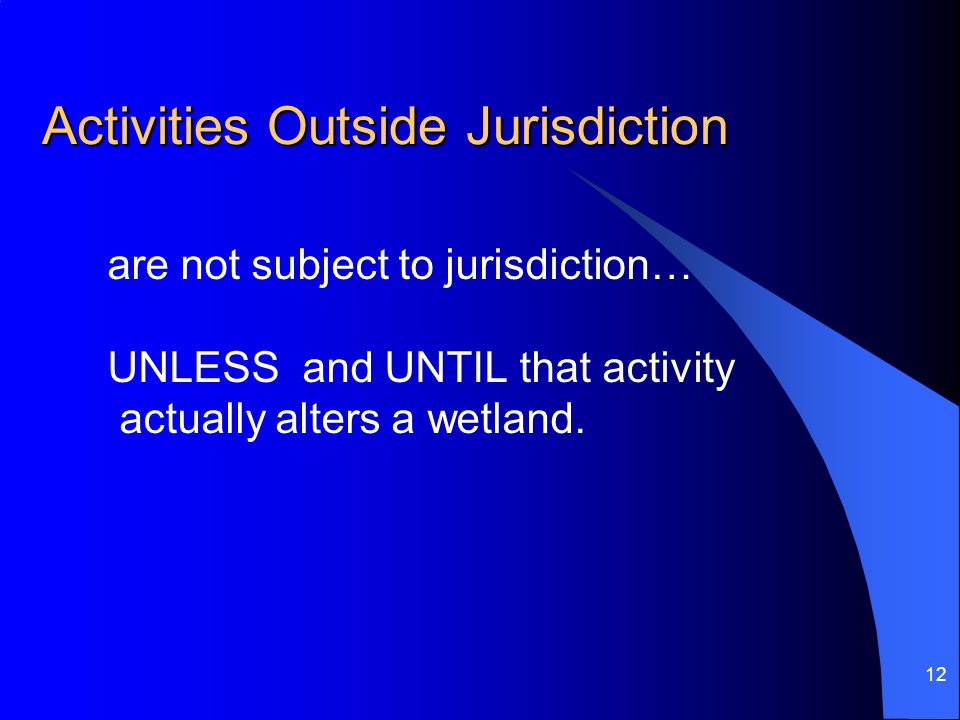 Activities Outside Jurisdiction

are not subject to jurisdiction…

UNLESS and UNTIL that activity actually alters a wetland.

12